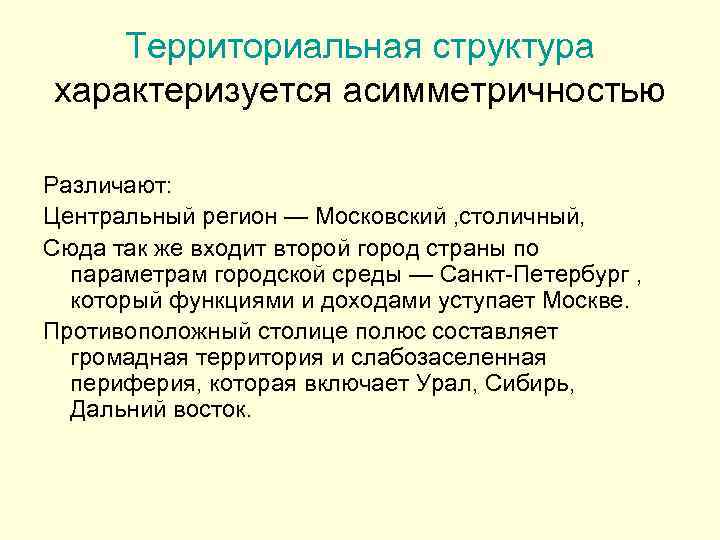 Территориальная структура характеризуется асимметричностью

Различают:

Центральный регион — Московский ,столичный,

Сюда так же входит второй город страны по параметрам городской среды — Санкт-Петербург , который функциями и доходами уступает Москве.

Противоположный столице полюс составляет громадная территория и слабозаселенная периферия, которая включает Урал, Сибирь, Дальний восток.